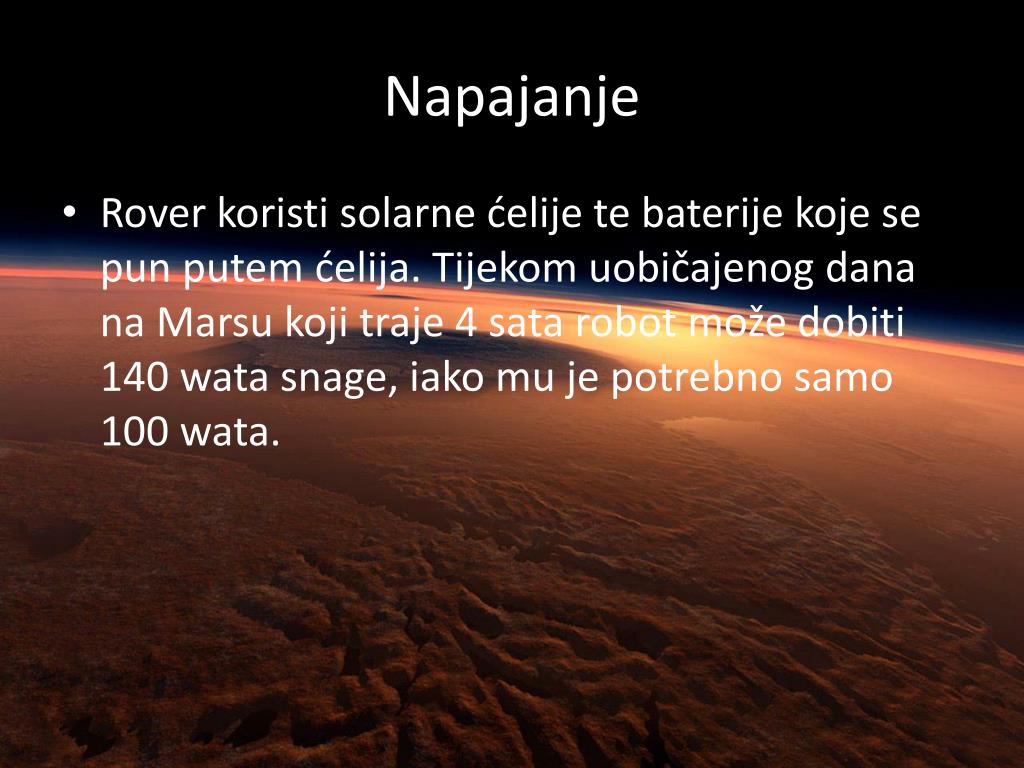 Napajanje

• Rover koristi solarne ćelije te baterije koje se pun putem ćelija. Tijekom uobičajenog dana na Marsu koji traje 4 sata robot može dobiti 140 wata snage, iako mu je potrebno samo 100 wata.